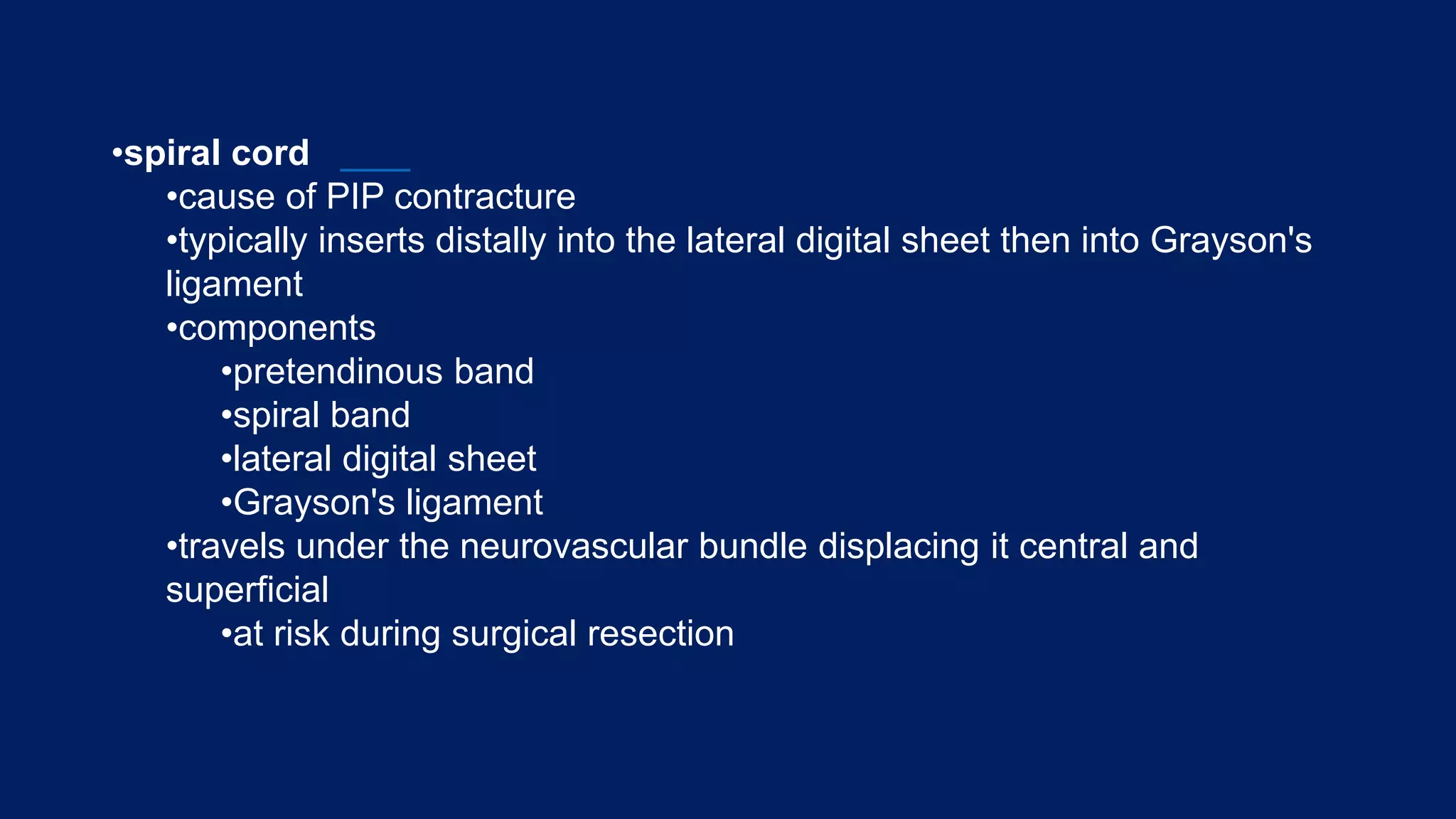 •spiral cord
•cause of PIP contracture
•typically inserts distally into the lateral digital sheet then into Grayson's ligament
•components
•pretendinous band
•spiral band
•lateral digital sheet
•Grayson's ligament
•travels under the neurovascular bundle displacing it central and superficial
•at risk during surgical resection